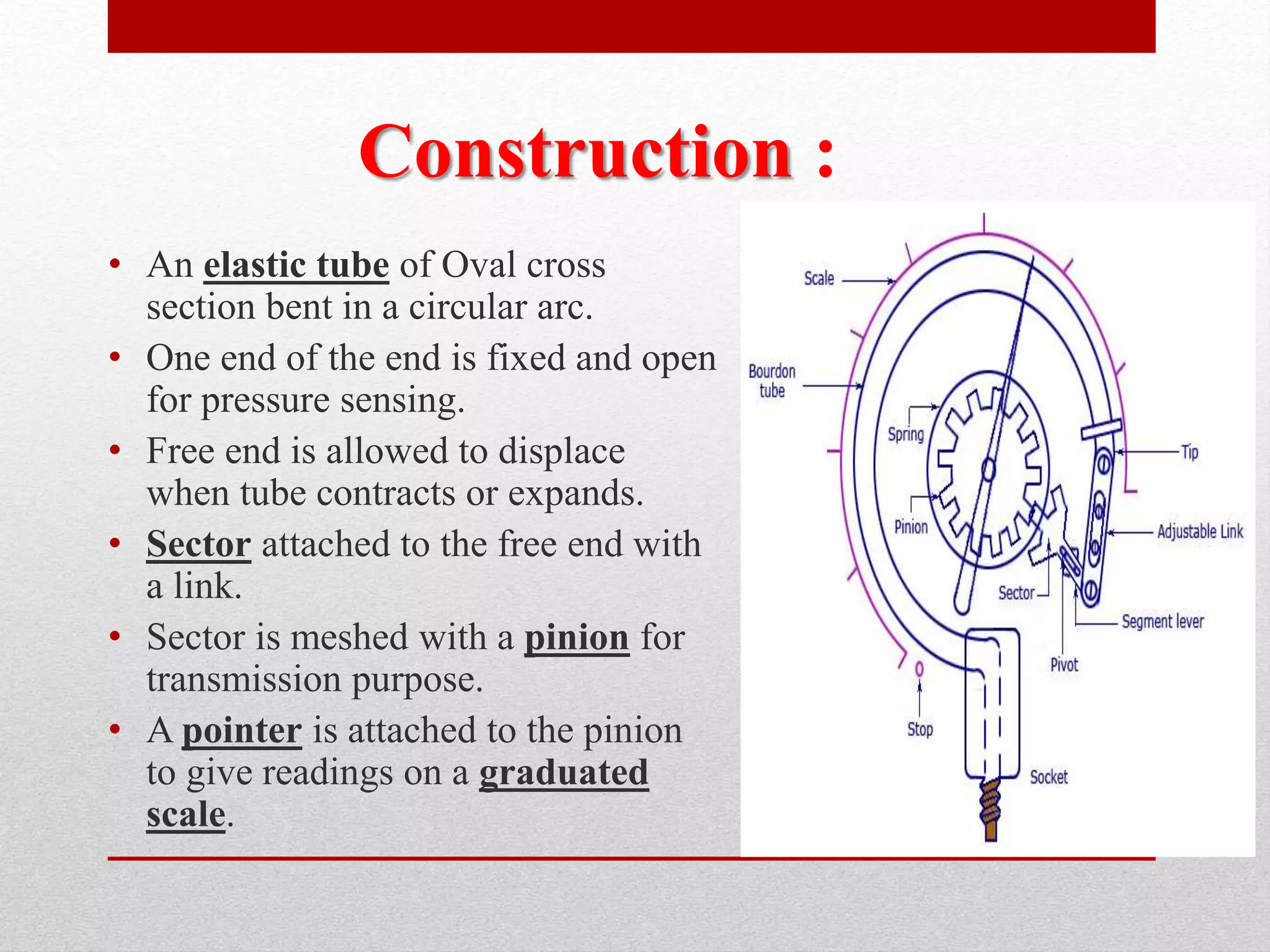 Construction :

• An elastic tube of Oval cross section bent in a circular arc.
• One end of the end is fixed and open for pressure sensing.
• Free end is allowed to displace when tube contracts or expands.
• Sector attached to the free end with a link.
• Sector is meshed with a pinion for transmission purpose.
• A pointer is attached to the pinion to give readings on a graduated scale.

Scale
Bourdon tube
Spring
Pinion
Tip
Adjustable Link
Sector
Segment lever
Pivot
Stop
Socket